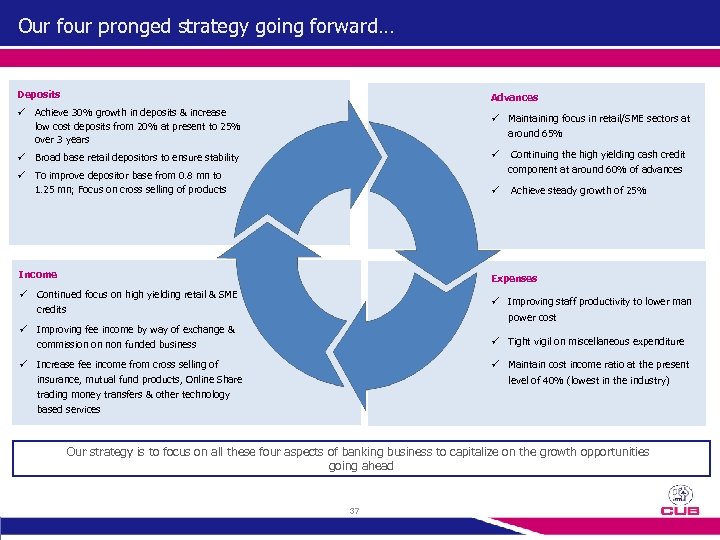 Our four pronged strategy going forward…

Deposits

✓ Achieve 30% growth in deposits & increase low cost deposits from 20% at present to 25% over 3 years

✓ Broad base retail depositors to ensure stability

✓ To improve depositor base from 0.8 mn to 1.25 mn; Focus on cross selling of products

Advances

✓ Maintaining focus in retail/SME sectors at around 65%

✓ Continuing the high yielding cash credit component at around 60% of advances

✓ Achieve steady growth of 25%

Income

✓ Continued focus on high yielding retail & SME credits

✓ Improving fee income by way of exchange & commission on non funded business

✓ Increase fee income from cross selling of insurance, mutual fund products, Online Share trading money transfers & other technology based services

Expenses

✓ Improving staff productivity to lower man power cost

✓ Tight vigil on miscellaneous expenditure

✓ Maintain cost income ratio at the present level of 40% (lowest in the industry)

Our strategy is to focus on all these four aspects of banking business to capitalize on the growth opportunities going ahead

37

CUB